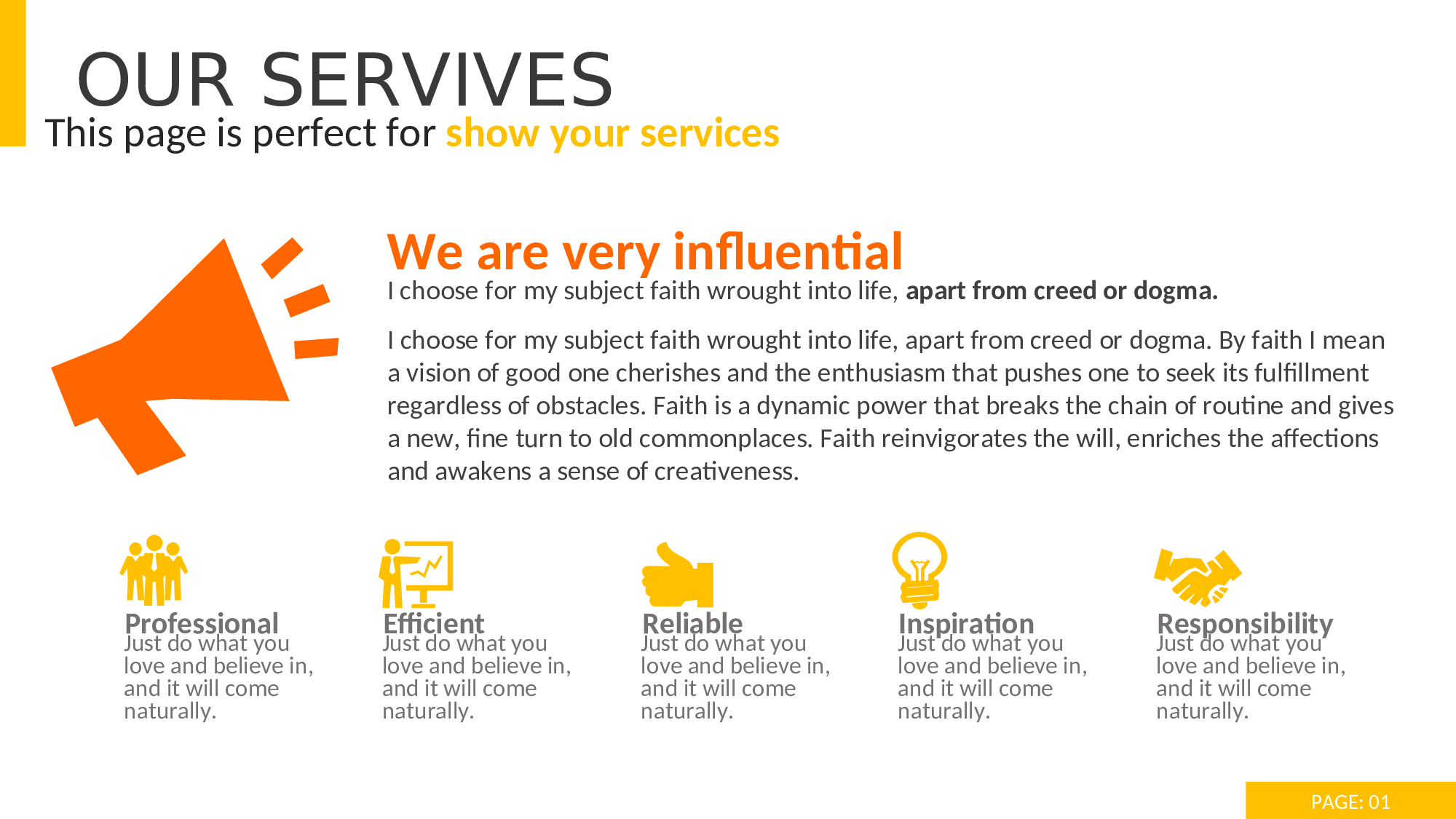 OUR SERVIVES
This page is perfect for show your services

We are very influential
I choose for my subject faith wrought into life, apart from creed or dogma.

I choose for my subject faith wrought into life, apart from creed or dogma. By faith I mean a vision of good one cherishes and the enthusiasm that pushes one to seek its fulfillment regardless of obstacles. Faith is a dynamic power that breaks the chain of routine and gives a new, fine turn to old commonplaces. Faith reinvigorates the will, enriches the affections and awakens a sense of creativeness.

Professional
Just do what you love and believe in, and it will come naturally.

Efficient
Just do what you love and believe in, and it will come naturally.

Reliable
Just do what you love and believe in, and it will come naturally.

Inspiration
Just do what you love and believe in, and it will come naturally.

Responsibility
Just do what you love and believe in, and it will come naturally.

PAGE: 01